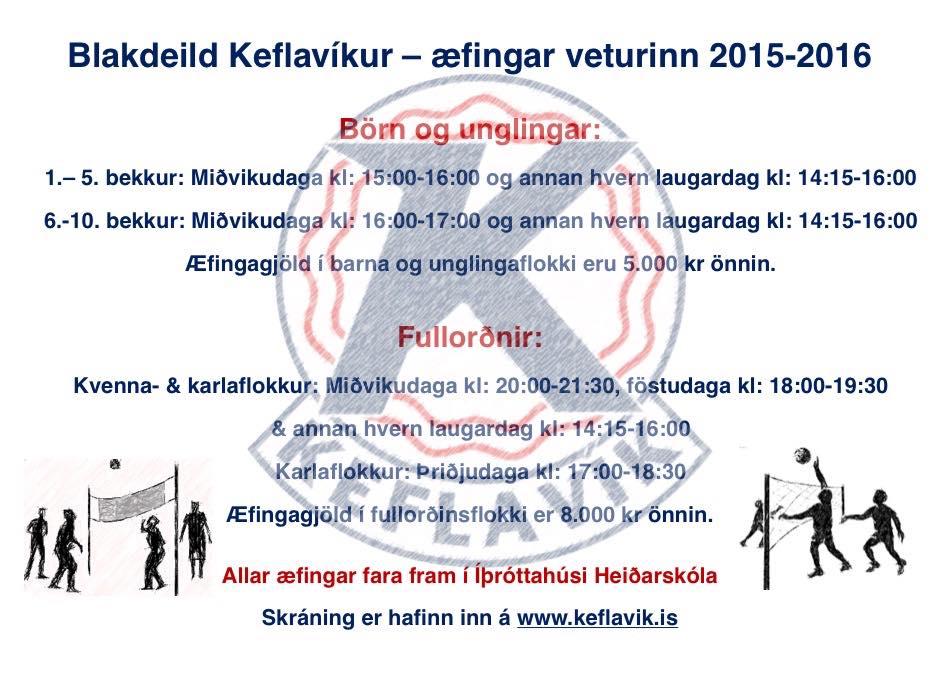 Blakdeild Keflavíkur – æfingar veturinn 2015-2016

Börn og unglingar:

1.– 5. bekkur: Miðvikudaga kl: 15:00-16:00 og annan hvern laugardag kl: 14:15-16:00

6.-10. bekkur: Miðvikudaga kl: 16:00-17:00 og annan hvern laugardag kl: 14:15-16:00

Æfingagjöld í barna og unglingaflokki eru 5.000 kr önnin.

Fullorðnir:

Kvenna- & karlaflokkur: Miðvikudaga kl: 20:00-21:30, föstudaga kl: 18:00-19:30

& annan hvern laugardag kl: 14:15-16:00

Karlaflokkur: Þriðjudaga kl: 17:00-18:30

Æfingagjöld í fullorðinsflokki er 8.000 kr önnin.

Allar æfingar fara fram í Íþróttahúsi Heiðarskóla

Skráning er hafinn inn á www.keflavik.is

KEFLAVIK